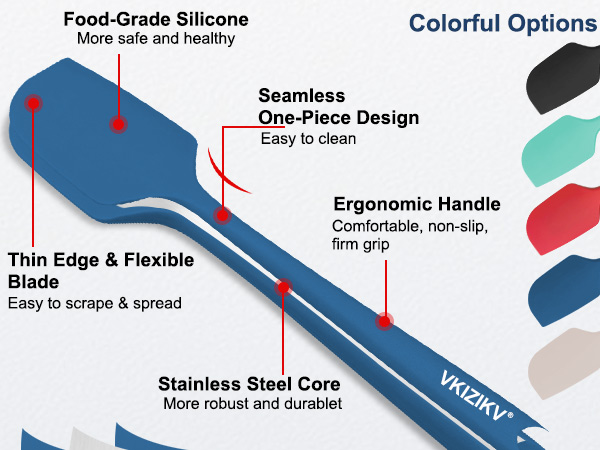 Food-Grade Silicone
More safe and healthy

Colorful Options

Seamless
One-Piece Design
Easy to clean

Ergonomic Handle
Comfortable, non-slip, firm grip

Thin Edge & Flexible Blade
Easy to scrape & spread

Stainless Steel Core
More robust and durablet

VKIZIKV®